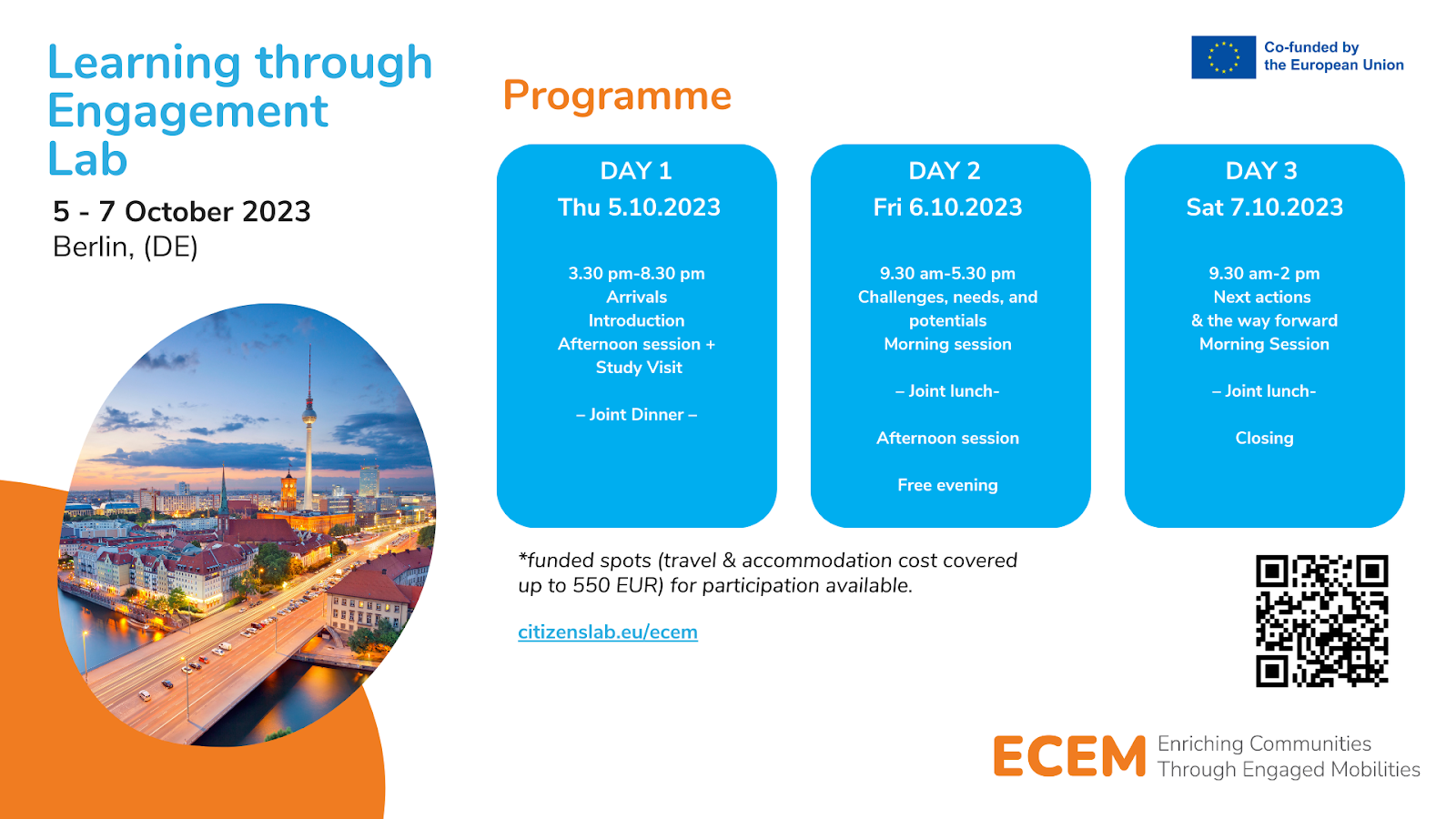 Learning through Engagement Lab

5 - 7 October 2023
Berlin, (DE)

Co-funded by the European Union

Programme

DAY 1
Thu 5.10.2023

3.30 pm-8.30 pm
Arrivals
Introduction
Afternoon session + Study Visit

– Joint Dinner –

DAY 2
Fri 6.10.2023

9.30 am-5.30 pm
Challenges, needs, and potentials
Morning session

– Joint lunch-

Afternoon session

Free evening

DAY 3
Sat 7.10.2023

9.30 am-2 pm
Next actions
& the way forward
Morning Session

– Joint lunch-

Closing

*funded spots (travel & accommodation cost covered up to 550 EUR) for participation available.

citizenslab.eu/ecem

ECEM Enriching Communities Through Engaged Mobilities